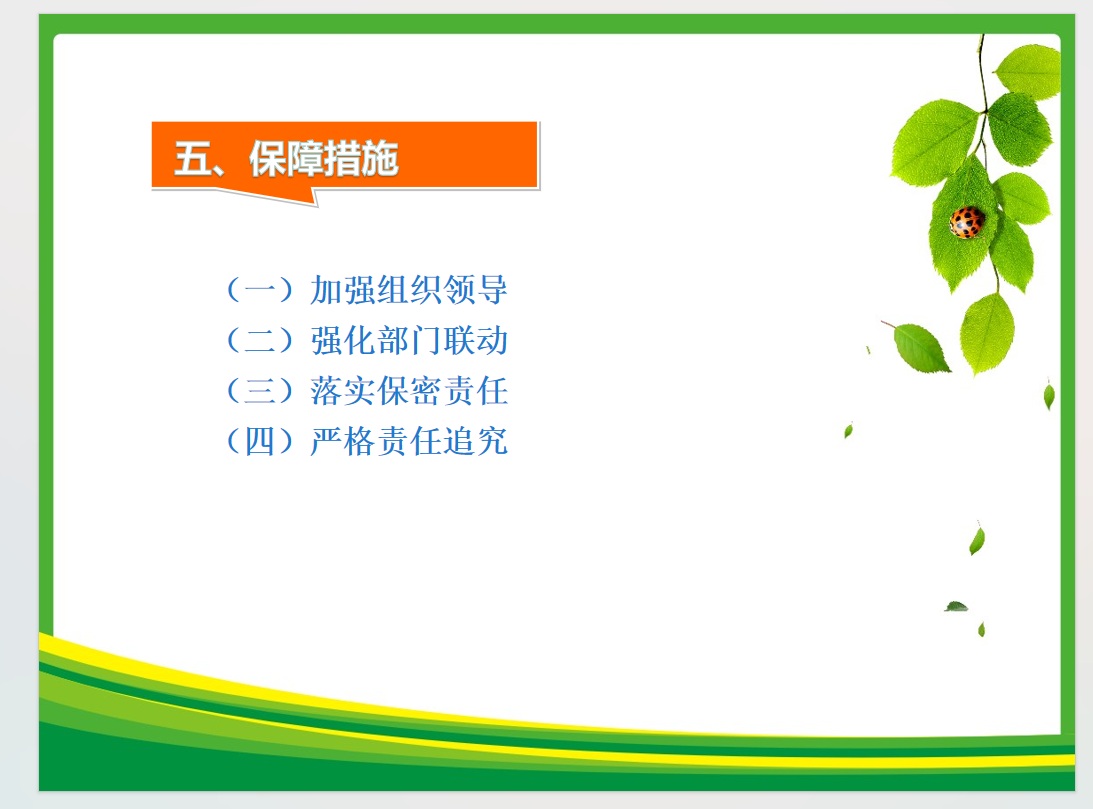 五、保障措施

（一）加强组织领导
（二）强化部门联动
（三）落实保密责任
（四）严格责任追究